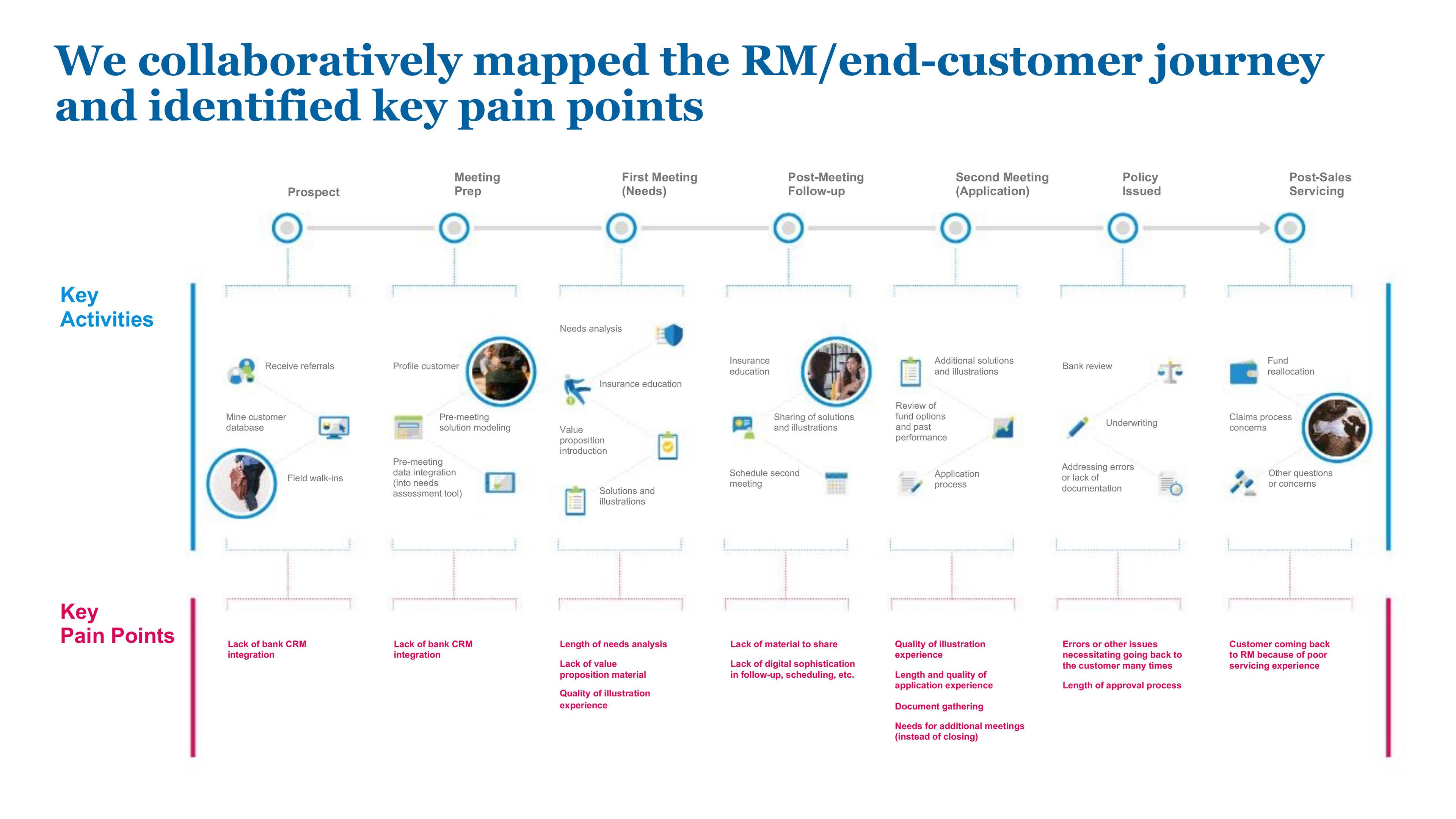 We collaboratively mapped the RM/end-customer journey and identified key pain points

Prospect

Meeting Prep

First Meeting (Needs)

Post-Meeting Follow-up

Second Meeting (Application)

Policy Issued

Post-Sales Servicing

Key Activities

Receive referrals
Mine customer database
Field walk-ins

Profile customer
Pre-meeting solution modeling
Pre-meeting data integration (into needs assessment tool)

Needs analysis
Insurance education
Value proposition introduction
Solutions and illustrations

Insurance education
Sharing of solutions and illustrations
Schedule second meeting

Additional solutions and illustrations
Review of fund options and past performance
Application process

Bank review
Underwriting
Addressing errors or lack of documentation

Fund reallocation
Claims process concerns
Other questions or concerns

Key Pain Points

Lack of bank CRM integration

Lack of bank CRM integration

Length of needs analysis

Lack of value proposition material

Quality of illustration experience

Lack of material to share

Lack of digital sophistication in follow-up, scheduling, etc.

Quality of illustration experience

Length and quality of application experience

Document gathering

Needs for additional meetings (instead of closing)

Errors or other issues necessitating going back to the customer many times

Length of approval process

Customer coming back to RM because of poor servicing experience